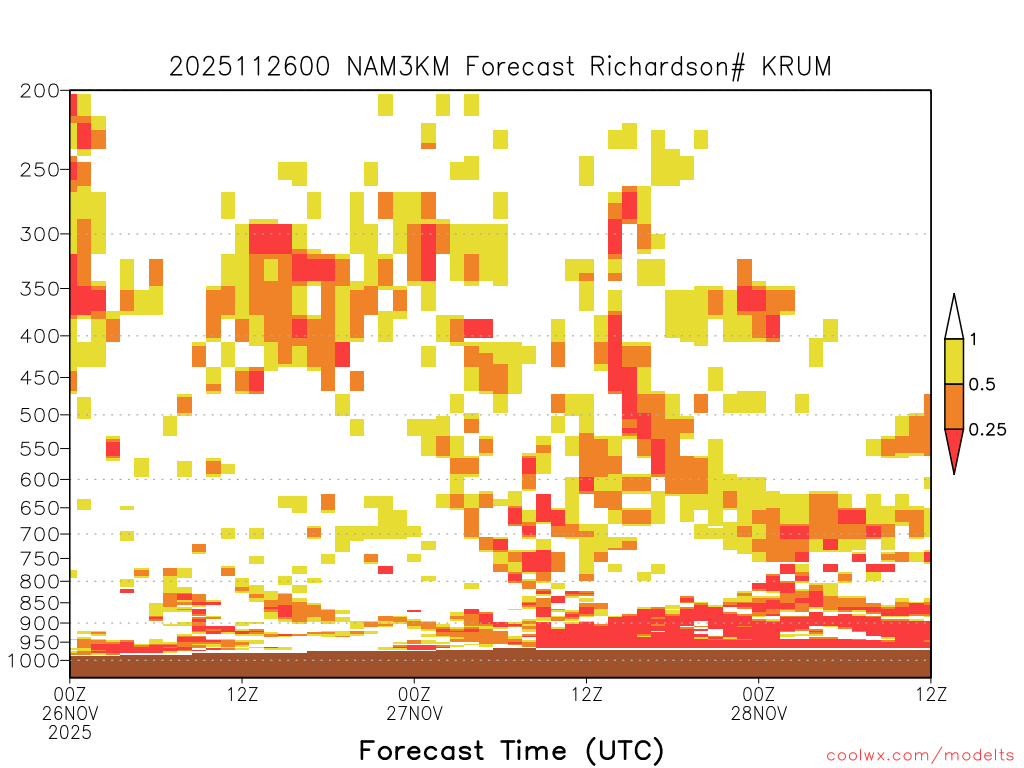 2025112600 NAM3KM Forecast Richardson# KRUM

200
250
300
350
400
450
500
550
600
650
700
750
800
850
900
950
1000

1
0.5
0.25

00Z
26NOV
2025
12Z
00Z
27NOV
12Z
00Z
28NOV
12Z

Forecast Time (UTC)

coolwx.com/modelts